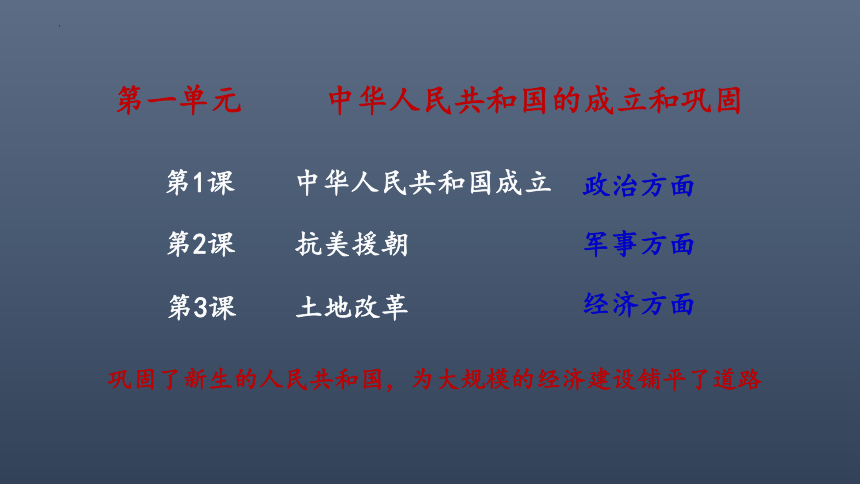 第一单元　　中华人民共和国的成立和巩固

第1课　　中华人民共和国成立　　政治方面

第2课　　抗美援朝　　军事方面

第3课　　土地改革　　经济方面

巩固了新生的人民共和国，为大规模的经济建设铺平了道路